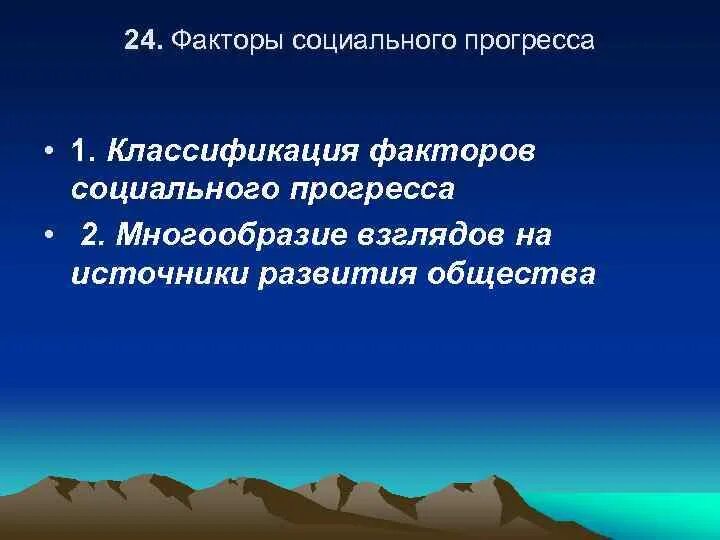 24. Факторы социального прогресса

• 1. Классификация факторов социального прогресса

• 2. Многообразие взглядов на источники развития общества